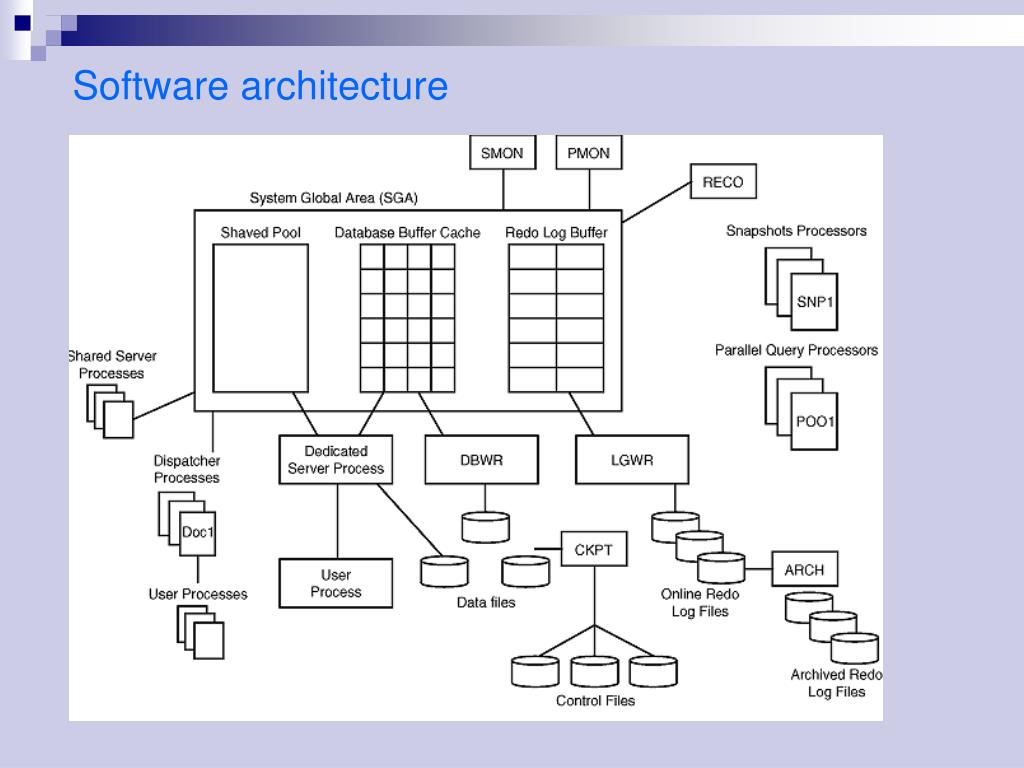 Software architecture

SMON
PMON
RECO
System Global Area (SGA)
Shaved Pool
Database Buffer Cache
Redo Log Buffer
Snapshots Processors
SNP1
Parallel Query Processors
POO1
Shared Server Processes
Dispatcher Processes
Doc1
User Processes
Dedicated Server Process
DBWR
LGWR
User Process
Data files
CKPT
Online Redo Log Files
ARCH
Control Files
Archived Redo Log Files